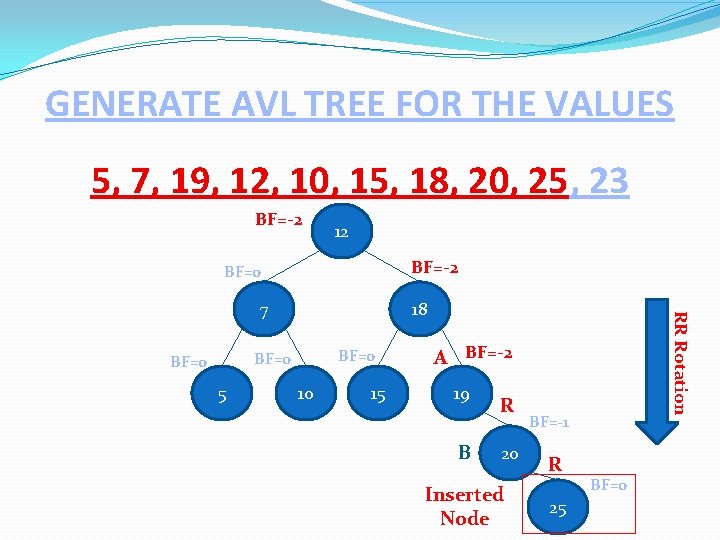 GENERATE AVL TREE FOR THE VALUES

5, 7, 19, 12, 10, 15, 18, 20, 25, 23

BF=-2
12
BF=0
BF=-2
7
18
BF=0
BF=0
BF=0
A
BF=-2
5
10
15
19
R
BF=-1
B
20
R
BF=0
Inserted Node
25

RR Rotation